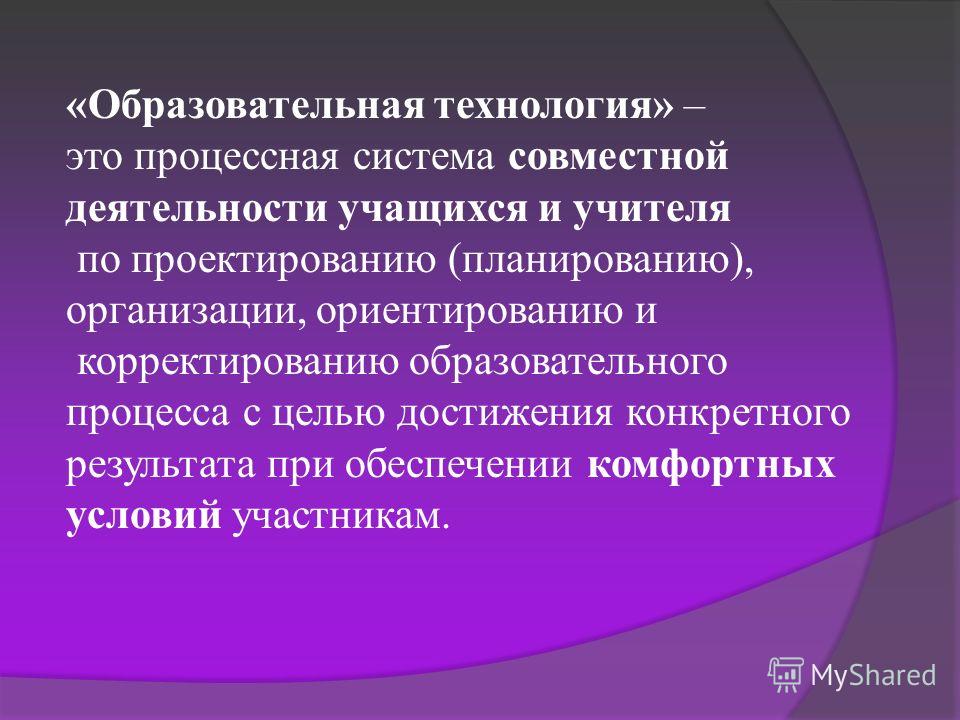 «Образовательная технология» – это процессная система совместной деятельности учащихся и учителя по проектированию (планированию), организации, ориентированию и корректированию образовательного процесса с целью достижения конкретного результата при обеспечении комфортных условий участникам.

MyShared